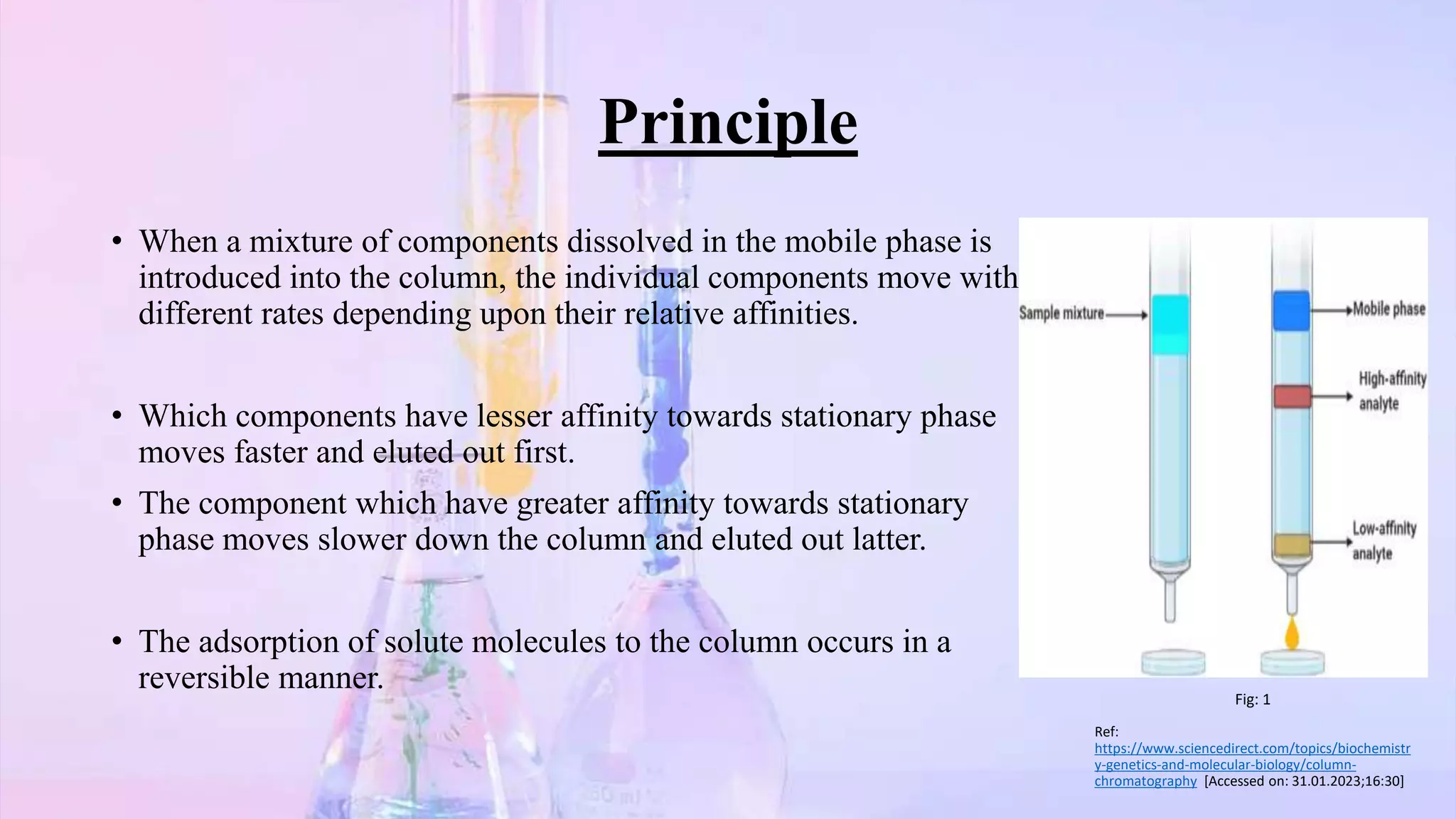 Principle

• When a mixture of components dissolved in the mobile phase is introduced into the column, the individual components move with different rates depending upon their relative affinities.

• Which components have lesser affinity towards stationary phase moves faster and eluted out first.

• The component which have greater affinity towards stationary phase moves slower down the column and eluted out latter.

• The adsorption of solute molecules to the column occurs in a reversible manner.

Sample mixture
Mobile phase
High-affinity analyte
Low-affinity analyte

Fig: 1

Ref: https://www.sciencedirect.com/topics/biochemistry-genetics-and-molecular-biology/column-chromatography [Accessed on: 31.01.2023;16:30]